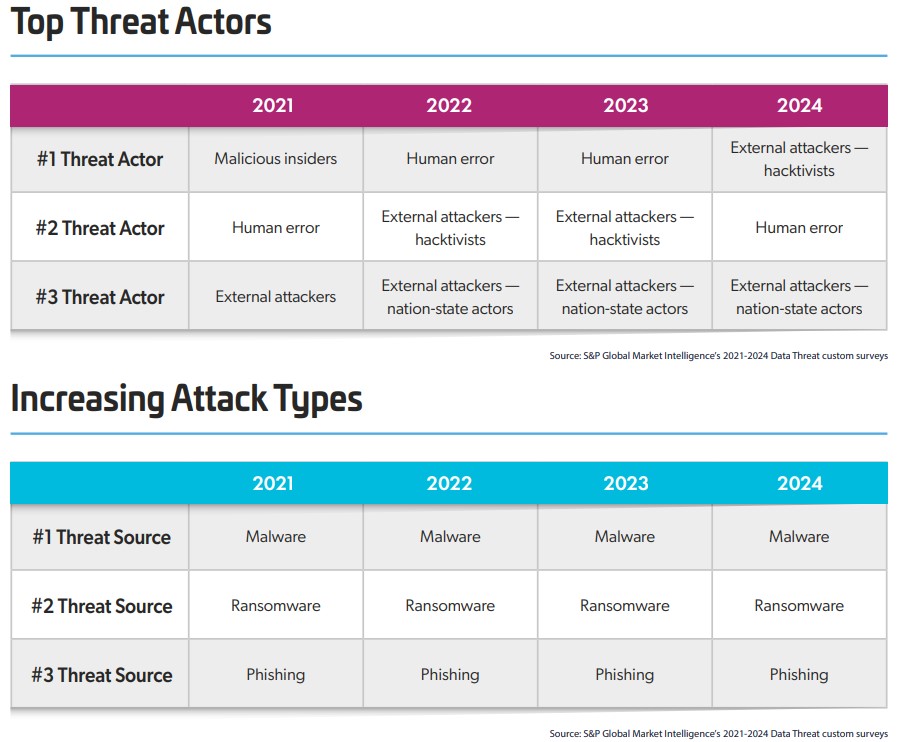 Top Threat Actors

| | 2021 | 2022 | 2023 | 2024 |
|---|---|---|---|---|
| #1 Threat Actor | Malicious insiders | Human error | Human error | External attackers — hacktivists |
| #2 Threat Actor | Human error | External attackers — hacktivists | External attackers — hacktivists | Human error |
| #3 Threat Actor | External attackers | External attackers — nation-state actors | External attackers — nation-state actors | External attackers — nation-state actors |

Source: S&P Global Market Intelligence's 2021-2024 Data Threat custom surveys

Increasing Attack Types

| | 2021 | 2022 | 2023 | 2024 |
|---|---|---|---|---|
| #1 Threat Source | Malware | Malware | Malware | Malware |
| #2 Threat Source | Ransomware | Ransomware | Ransomware | Ransomware |
| #3 Threat Source | Phishing | Phishing | Phishing | Phishing |

Source: S&P Global Market Intelligence's 2021-2024 Data Threat custom surveys